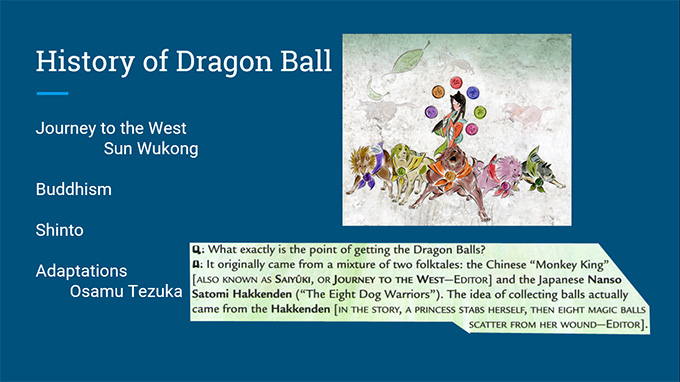 History of Dragon Ball

Journey to the West
Sun Wukong

Buddhism

Shinto

Adaptations
Osamu Tezuka

Q: What exactly is the point of getting the Dragon Balls?
A: It originally came from a mixture of two folktales: the Chinese "Monkey King" [ALSO KNOWN AS SAIYÛKI, OR JOURNEY TO THE WEST—EDITOR] and the Japanese Nanso Satomi Hakkenden ("The Eight Dog Warriors"). The idea of collecting balls actually came from the Hakkenden [IN THE STORY, A PRINCESS STABS HERSELF, THEN EIGHT MAGIC BALLS SCATTER FROM HER WOUND—EDITOR].